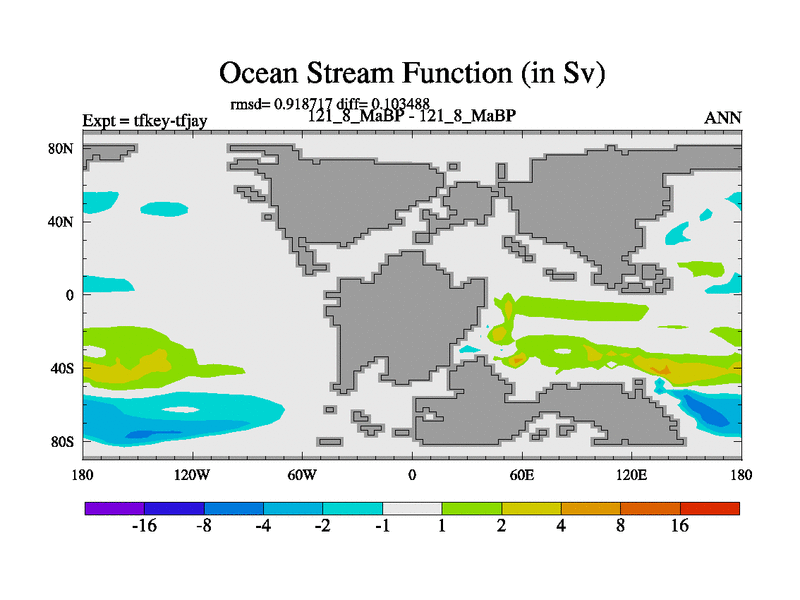 Ocean Stream Function (in Sv)

rmsd= 0.918717 diff= 0.103488

Expt = tfkey-tfjay

121_8_MaBP - 121_8_MaBP

ANN

80N
40N
0
40S
80S

180 120W 60W 0 60E 120E 180

-16 -8 -4 -2 -1 1 2 4 8 16